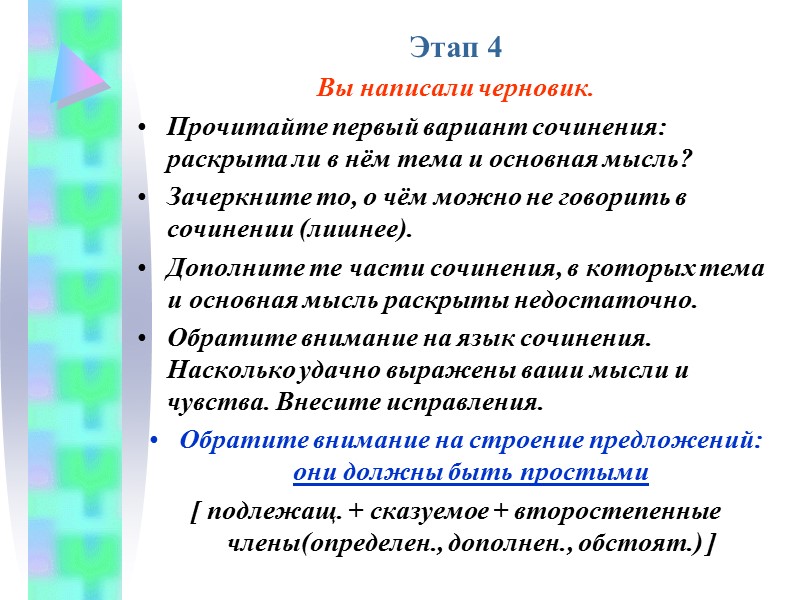 Этап 4

Вы написали черновик.

• Прочитайте первый вариант сочинения: раскрыта ли в нём тема и основная мысль?

• Зачеркните то, о чём можно не говорить в сочинении (лишнее).

• Дополните те части сочинения, в которых тема и основная мысль раскрыты недостаточно.

• Обратите внимание на язык сочинения. Насколько удачно выражены ваши мысли и чувства. Внесите исправления.

• Обратите внимание на строение предложений: они должны быть простыми

[ подлежащ. + сказуемое + второстепенные члены(определен., дополнен., обстоят.) ]